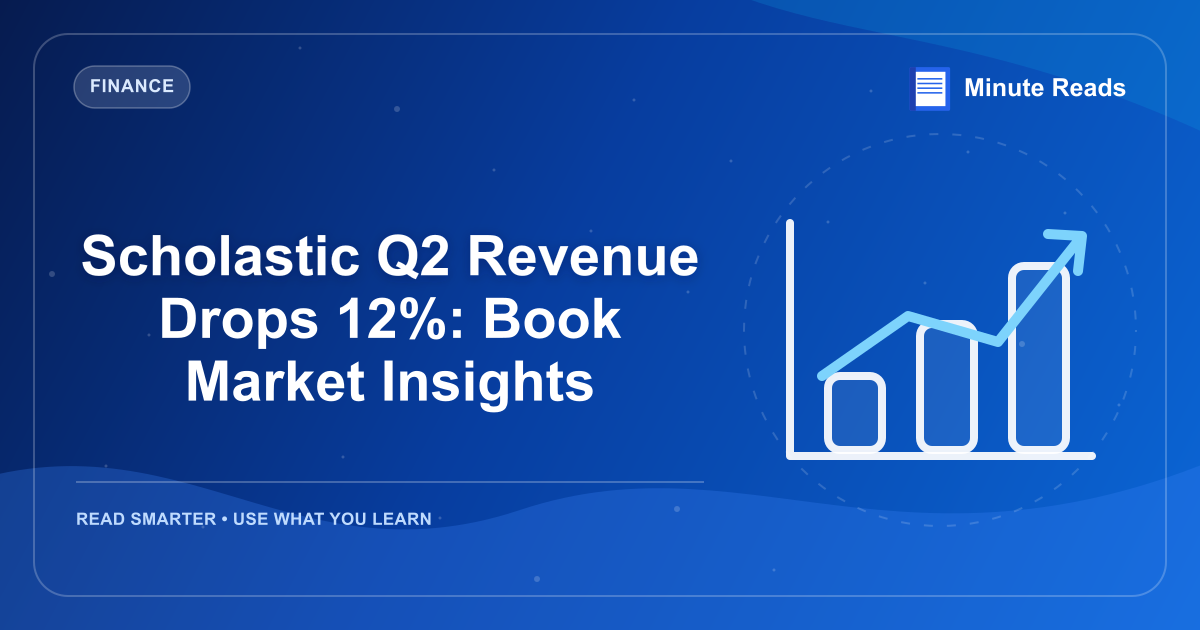 FINANCE

Minute Reads

Scholastic Q2 Revenue Drops 12%: Book Market Insights

READ SMARTER • USE WHAT YOU LEARN